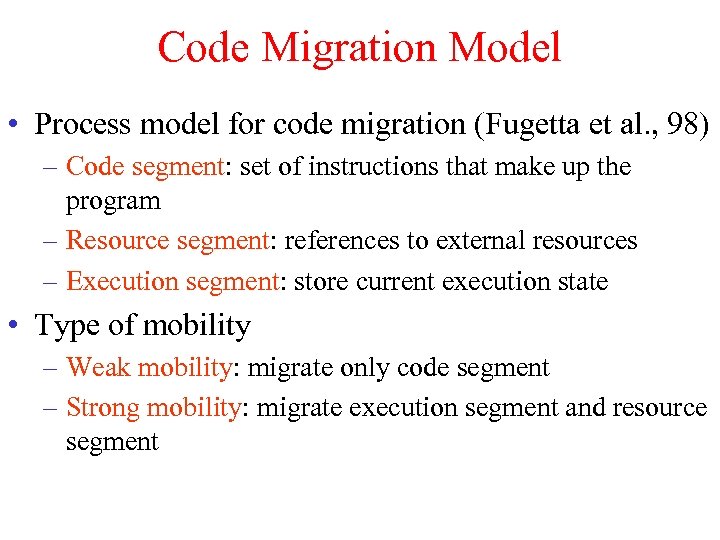 Code Migration Model

• Process model for code migration (Fugetta et al., 98)
– Code segment: set of instructions that make up the program
– Resource segment: references to external resources
– Execution segment: store current execution state

• Type of mobility
– Weak mobility: migrate only code segment
– Strong mobility: migrate execution segment and resource segment